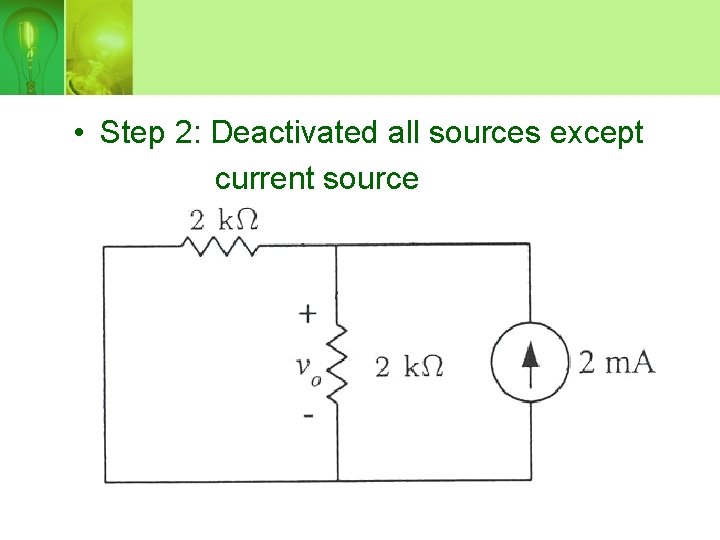 • Step 2: Deactivated all sources except current source

$2\ k\Omega$

$+$

$v_o$

$2\ k\Omega$

$2\ mA$

$-$